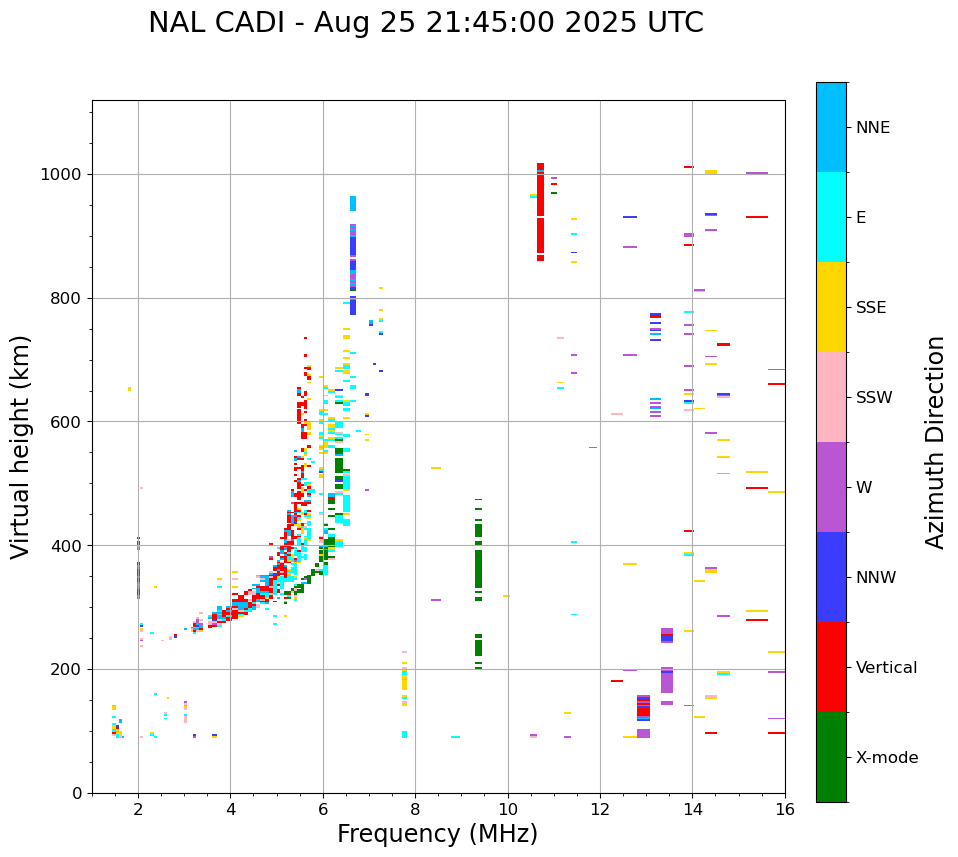 NAL CADI - Aug 25 21:45:00 2025 UTC

Virtual height (km)

1000
800
600
400
200
0

2
4
6
8
10
12
14
16

Frequency (MHz)

NNE
E
SSE
SSW
W
NNW
Vertical
X-mode

Azimuth Direction